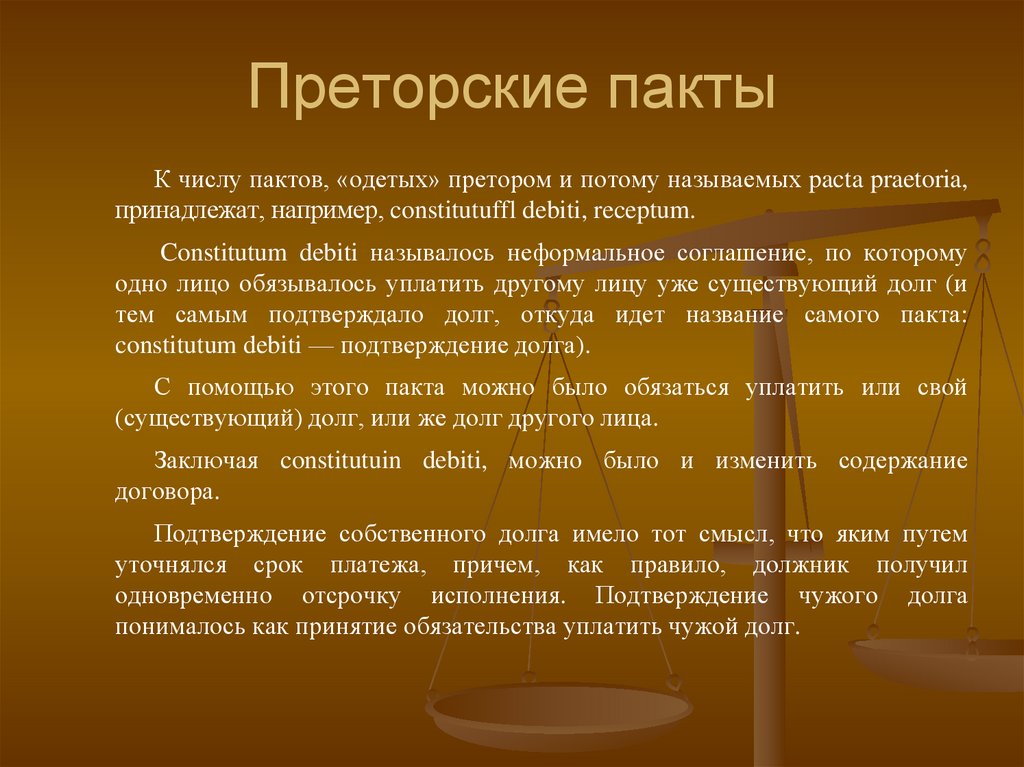 Преторские пакты

К числу пактов, «одетых» претором и потому называемых pacta praetoria, принадлежат, например, constitutuffl debiti, receptum.

Constitutum debiti называлось неформальное соглашение, по которому одно лицо обязывалось уплатить другому лицу уже существующий долг (и тем самым подтверждало долг, откуда идет название самого пакта: constitutum debiti — подтверждение долга).

С помощью этого пакта можно было обязаться уплатить или свой (существующий) долг, или же долг другого лица.

Заключая constitutuin debiti, можно было и изменить содержание договора.

Подтверждение собственного долга имело тот смысл, что яким путем уточнялся срок платежа, причем, как правило, должник получил одновременно отсрочку исполнения. Подтверждение чужого долга понималось как принятие обязательства уплатить чужой долг.